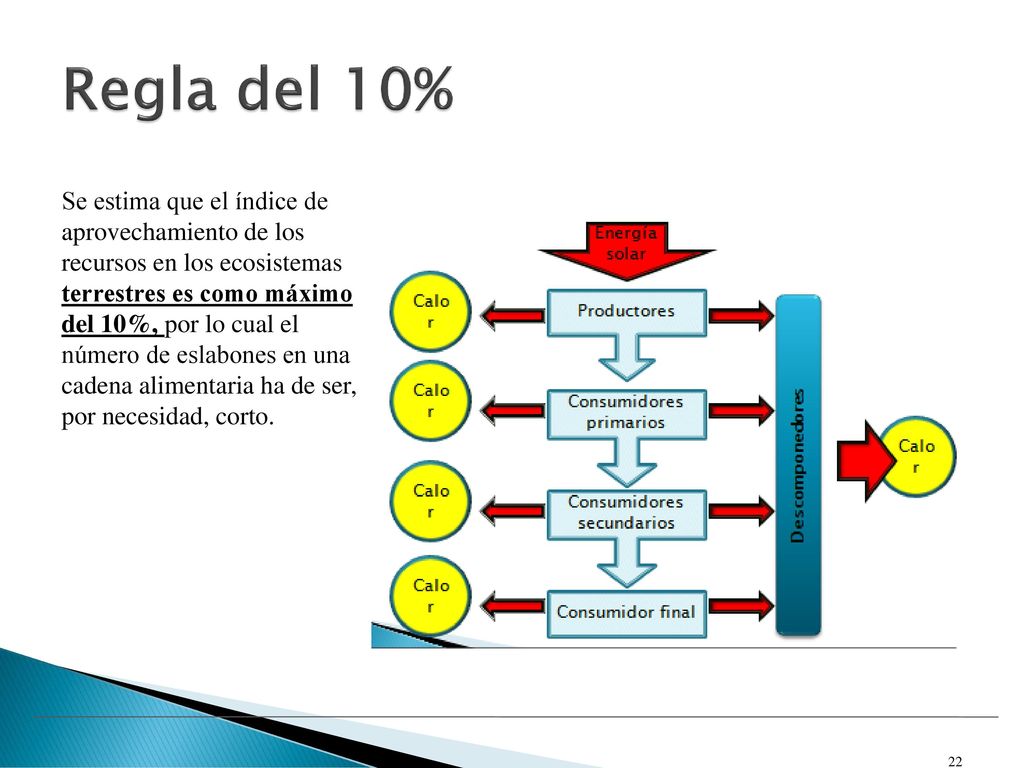 Regla del 10%

Se estima que el índice de aprovechamiento de los recursos en los ecosistemas terrestres es como máximo del 10%, por lo cual el número de eslabones en una cadena alimentaria ha de ser, por necesidad, corto.

Energía solar

Calo r

Productores

Calo r

Consumidores primarios

Calo r

Consumidores secundarios

Calo r

Consumidor final

Descomponedores

Calo r

22